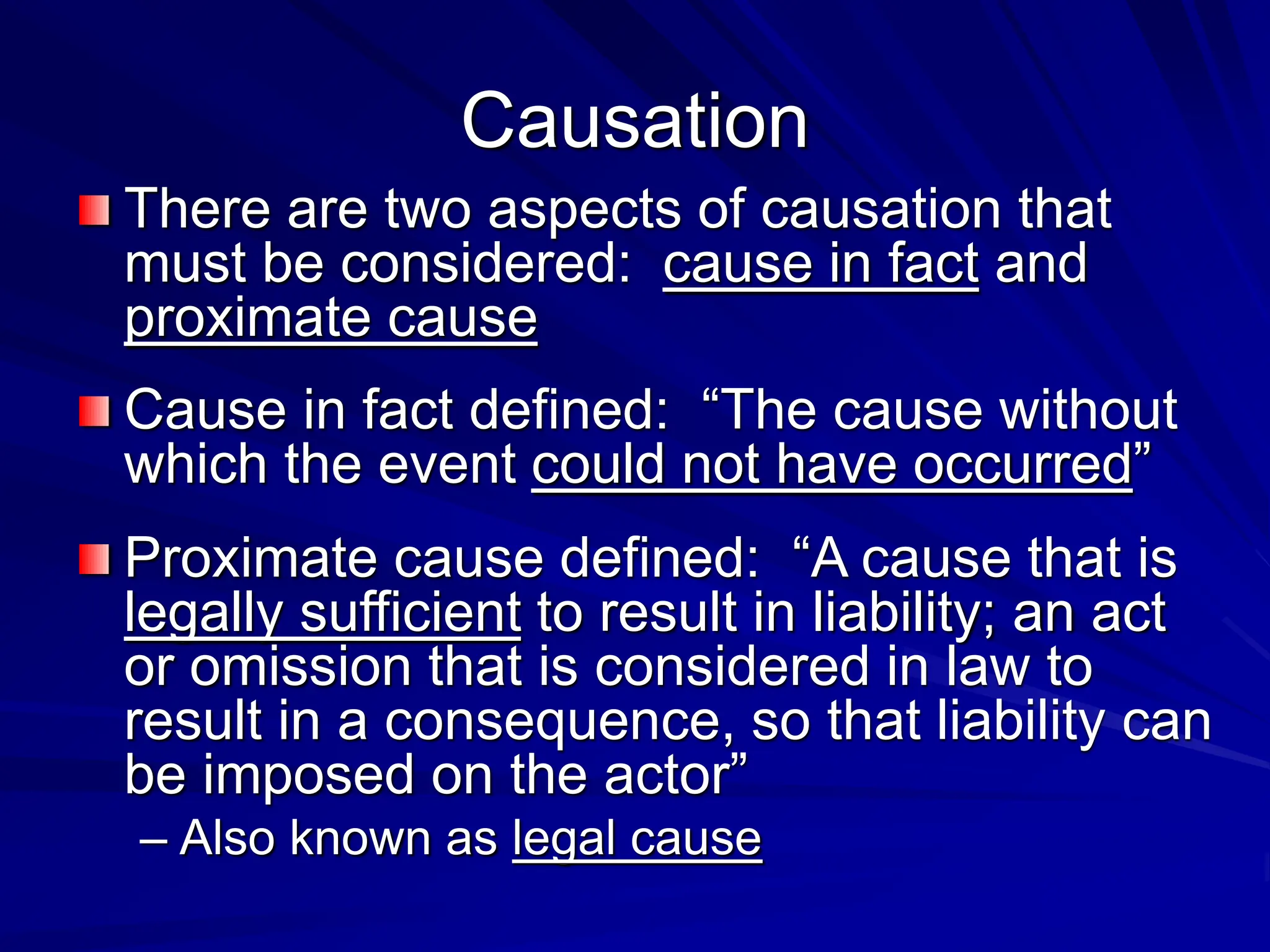 Causation

There are two aspects of causation that must be considered:  cause in fact and proximate cause

Cause in fact defined:  “The cause without which the event could not have occurred”

Proximate cause defined:  “A cause that is legally sufficient to result in liability; an act or omission that is considered in law to result in a consequence, so that liability can be imposed on the actor”

– Also known as legal cause